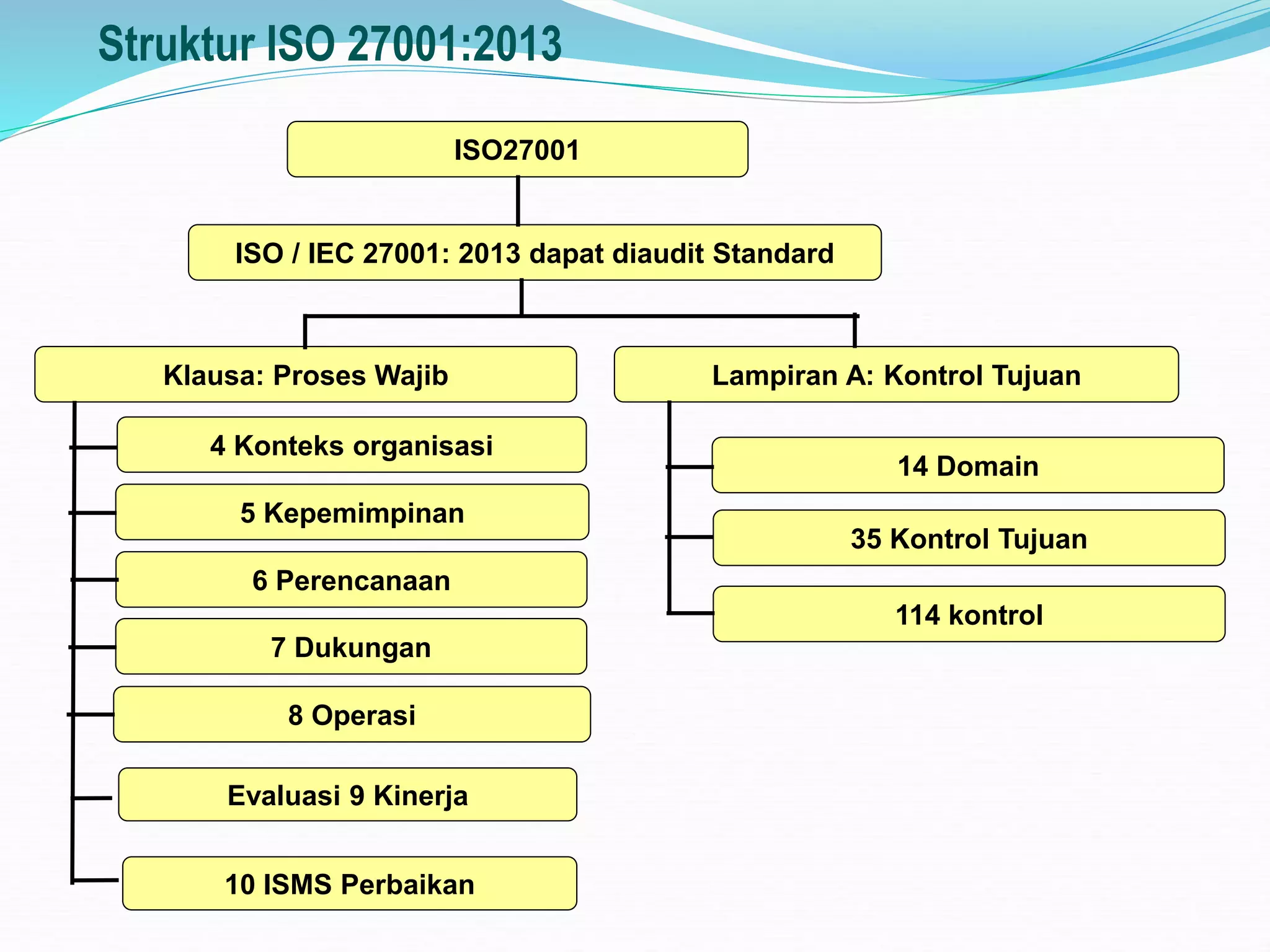 Struktur ISO 27001:2013

ISO27001

ISO / IEC 27001: 2013 dapat diaudit Standard

Klausa: Proses Wajib

4 Konteks organisasi

5 Kepemimpinan

6 Perencanaan

7 Dukungan

8 Operasi

Evaluasi 9 Kinerja

10 ISMS Perbaikan

Lampiran A: Kontrol Tujuan

14 Domain

35 Kontrol Tujuan

114 kontrol